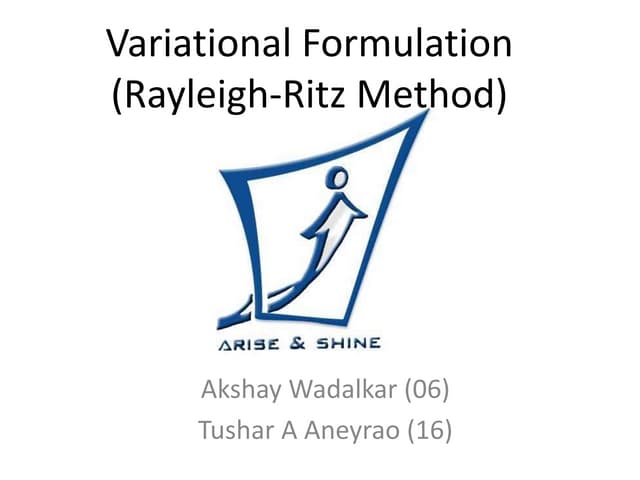 Variational Formulation
(Rayleigh-Ritz Method)

ARISE & SHINE

Akshay Wadalkar (06)
Tushar A Aneyrao (16)